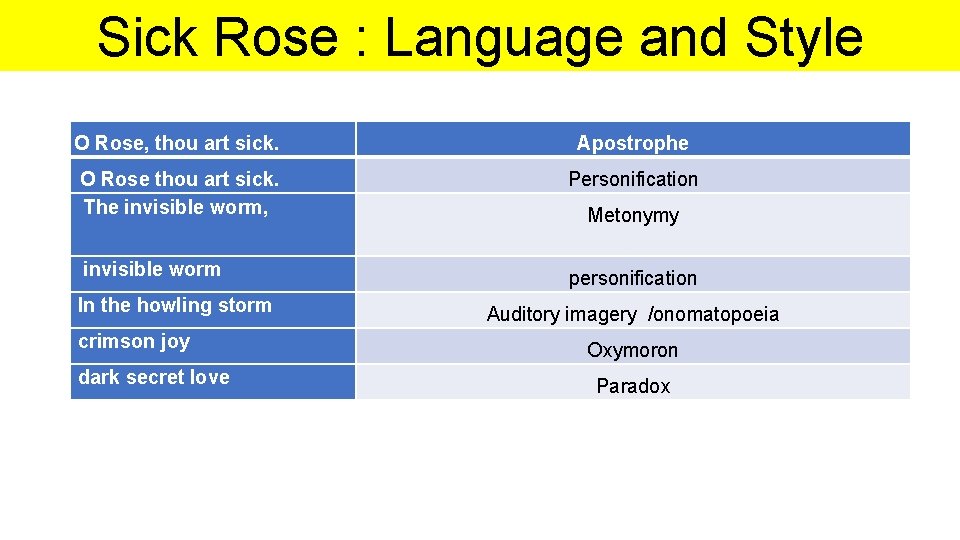 Sick Rose : Language and Style

| O Rose, thou art sick. | Apostrophe |
|---|---|
| O Rose thou art sick. | Personification |
| The invisible worm, | Metonymy |
| invisible worm | personification |
| In the howling storm | Auditory imagery /onomatopoeia |
| crimson joy | Oxymoron |
| dark secret love | Paradox |